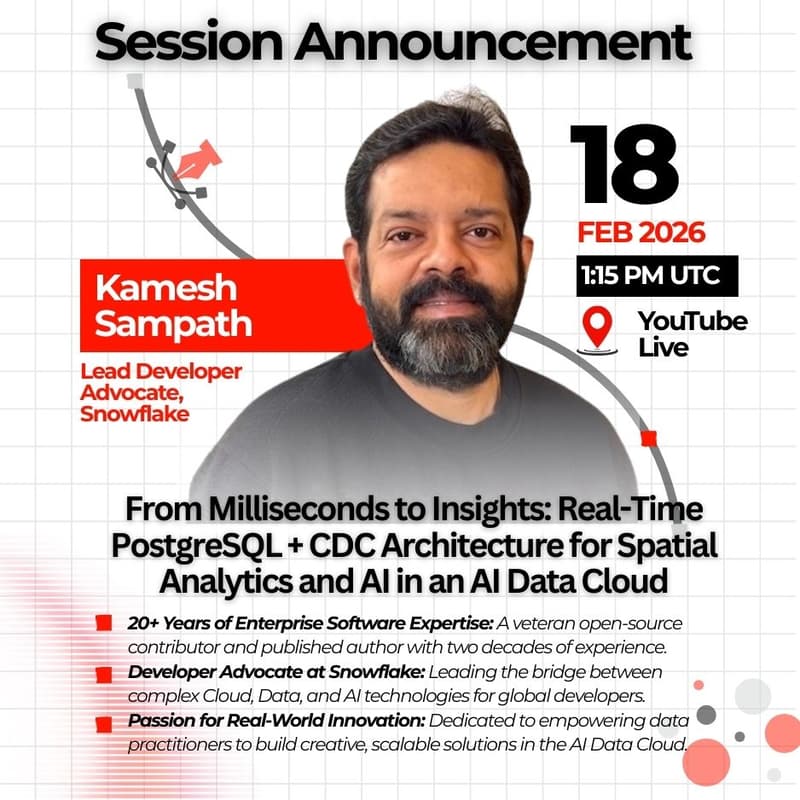 Session Announcement

18
FEB 2026
1:15 PM UTC
YouTube Live

Kamesh Sampath
Lead Developer Advocate, Snowflake

From Milliseconds to Insights: Real-Time PostgreSQL + CDC Architecture for Spatial Analytics and AI in an AI Data Cloud

20+ Years of Enterprise Software Expertise: A veteran open-source contributor and published author with two decades of experience.

Developer Advocate at Snowflake: Leading the bridge between complex Cloud, Data, and AI technologies for global developers.

Passion for Real-World Innovation: Dedicated to empowering data practitioners to build creative, scalable solutions in the AI Data Cloud.